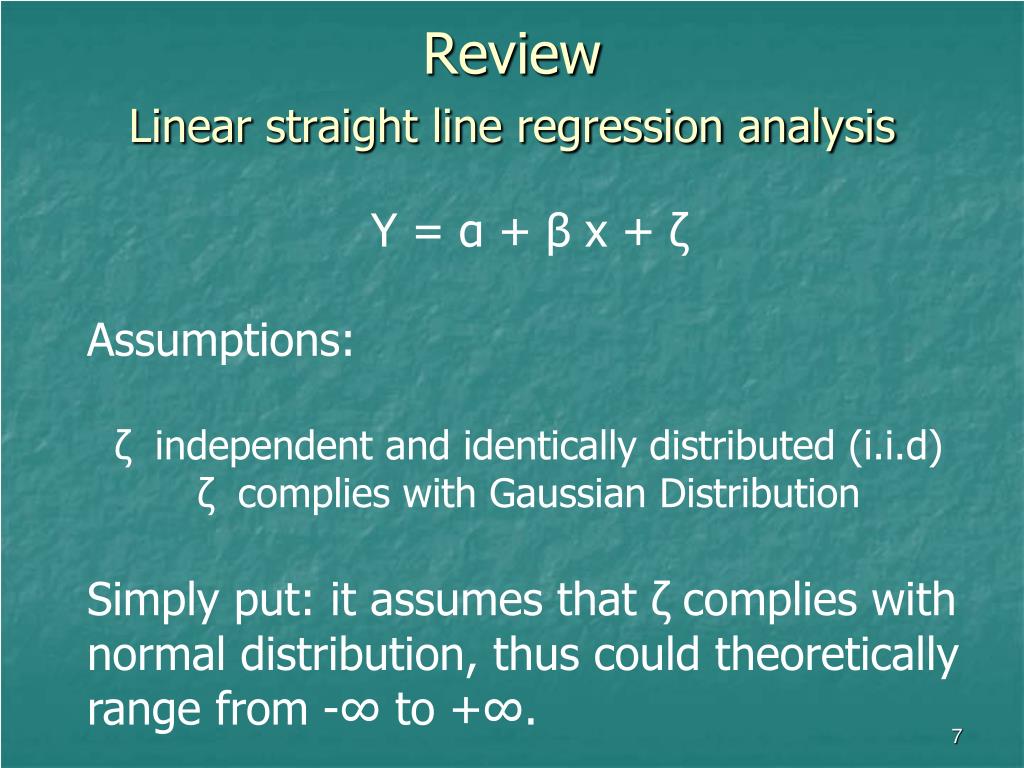 Review

Linear straight line regression analysis

$Y = \alpha + \beta x + \zeta$

Assumptions:

$\zeta$ independent and identically distributed (i.i.d)
$\zeta$ complies with Gaussian Distribution

Simply put: it assumes that $\zeta$ complies with normal distribution, thus could theoretically range from $-\infty$ to $+\infty$.

7